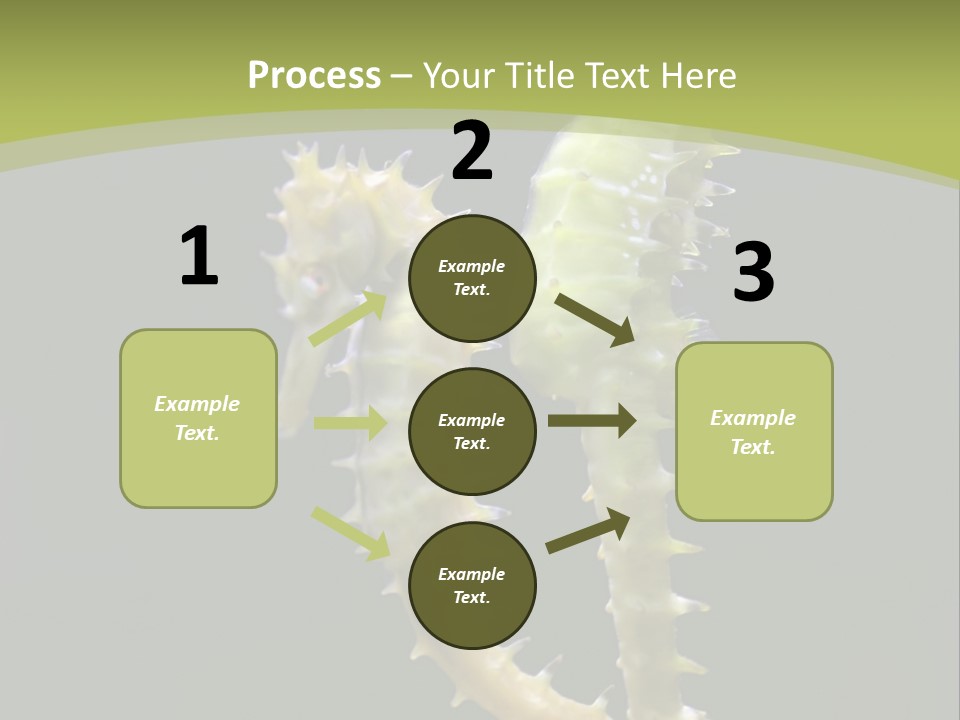 Process – Your Title Text Here

1

Example Text.

2

Example Text.

Example Text.

Example Text.

3

Example Text.